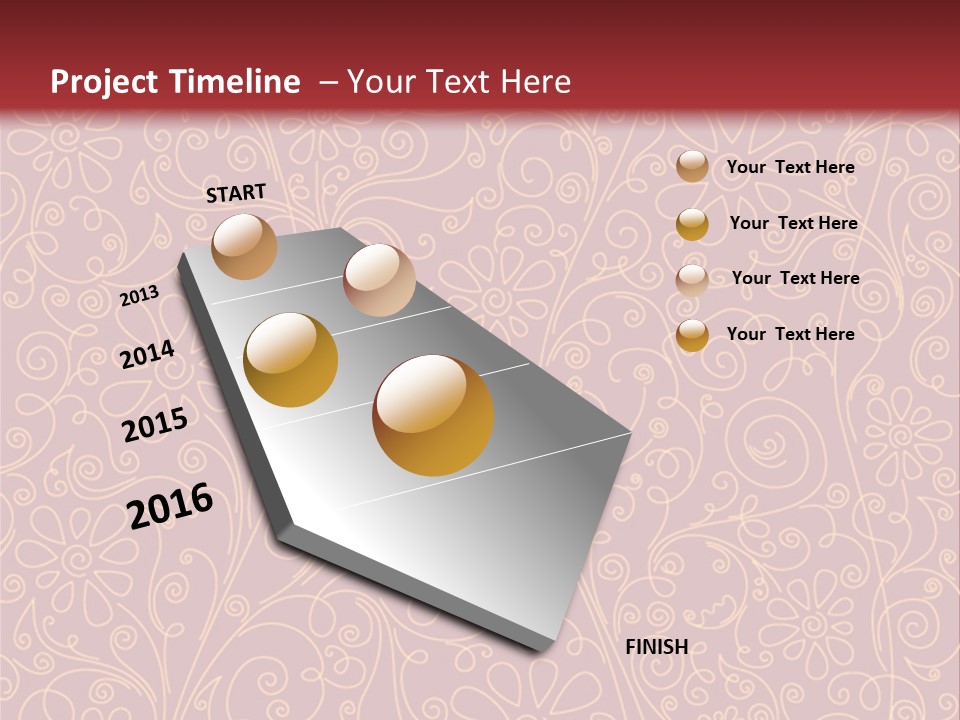 Project Timeline – Your Text Here

START

2013

2014

2015

2016

FINISH

Your Text Here

Your Text Here

Your Text Here

Your Text Here